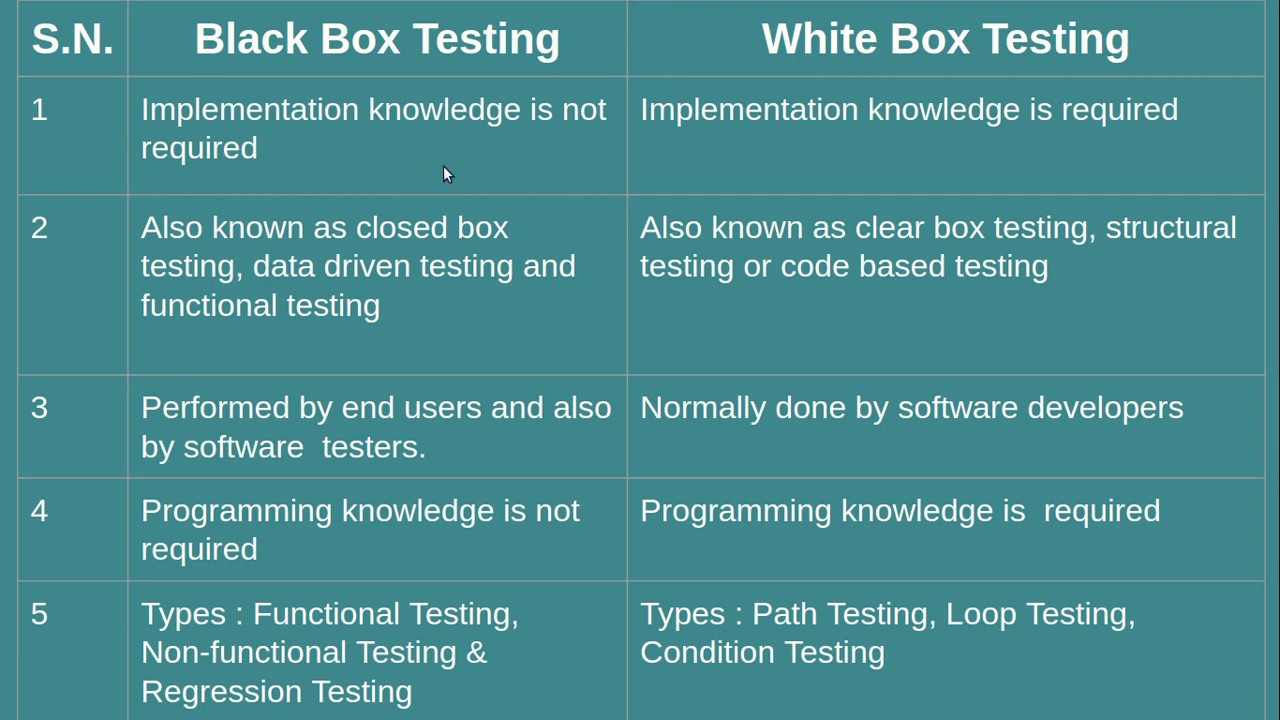 | S.N. | Black Box Testing | White Box Testing |
|---|---|---|
| 1 | Implementation knowledge is not required | Implementation knowledge is required |
| 2 | Also known as closed box testing, data driven testing and functional testing | Also known as clear box testing, structural testing or code based testing |
| 3 | Performed by end users and also by software testers. | Normally done by software developers |
| 4 | Programming knowledge is not required | Programming knowledge is required |
| 5 | Types : Functional Testing, Non-functional Testing & Regression Testing | Types : Path Testing, Loop Testing, Condition Testing |